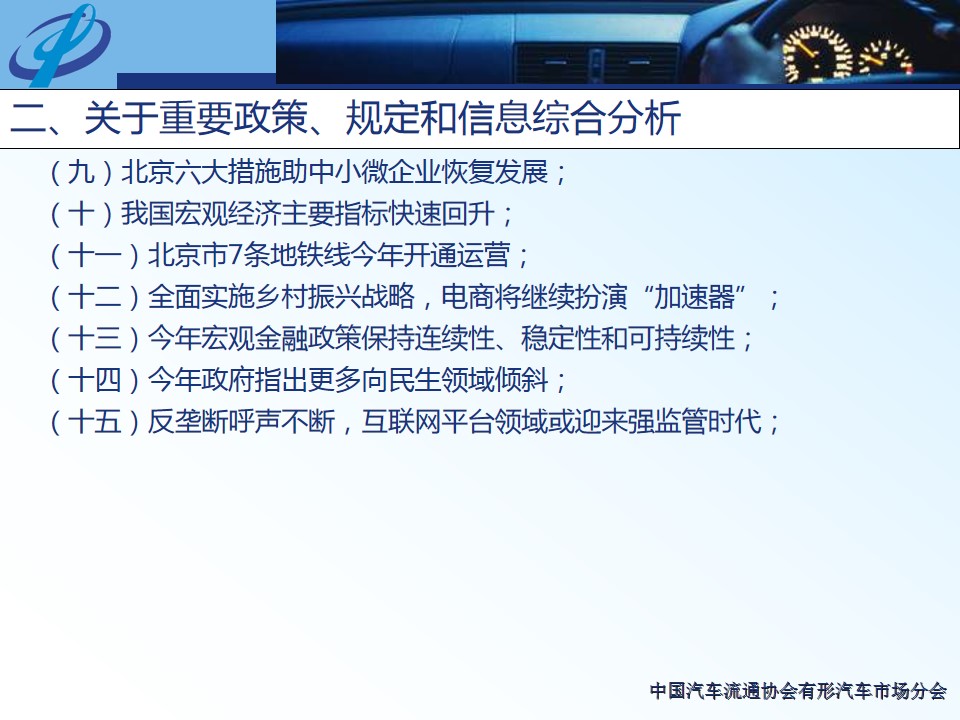 二、关于重要政策、规定和信息综合分析

（九）北京六大措施助中小微企业恢复发展；

（十）我国宏观经济主要指标快速回升；

（十一）北京市7条地铁线今年开通运营；

（十二）全面实施乡村振兴战略，电商将继续扮演“加速器”；

（十三）今年宏观金融政策保持连续性、稳定性和可持续性；

（十四）今年政府指出更多向民生领域倾斜；

（十五）反垄断呼声不断，互联网平台领域或迎来强监管时代；

中国汽车流通协会有形汽车市场分会